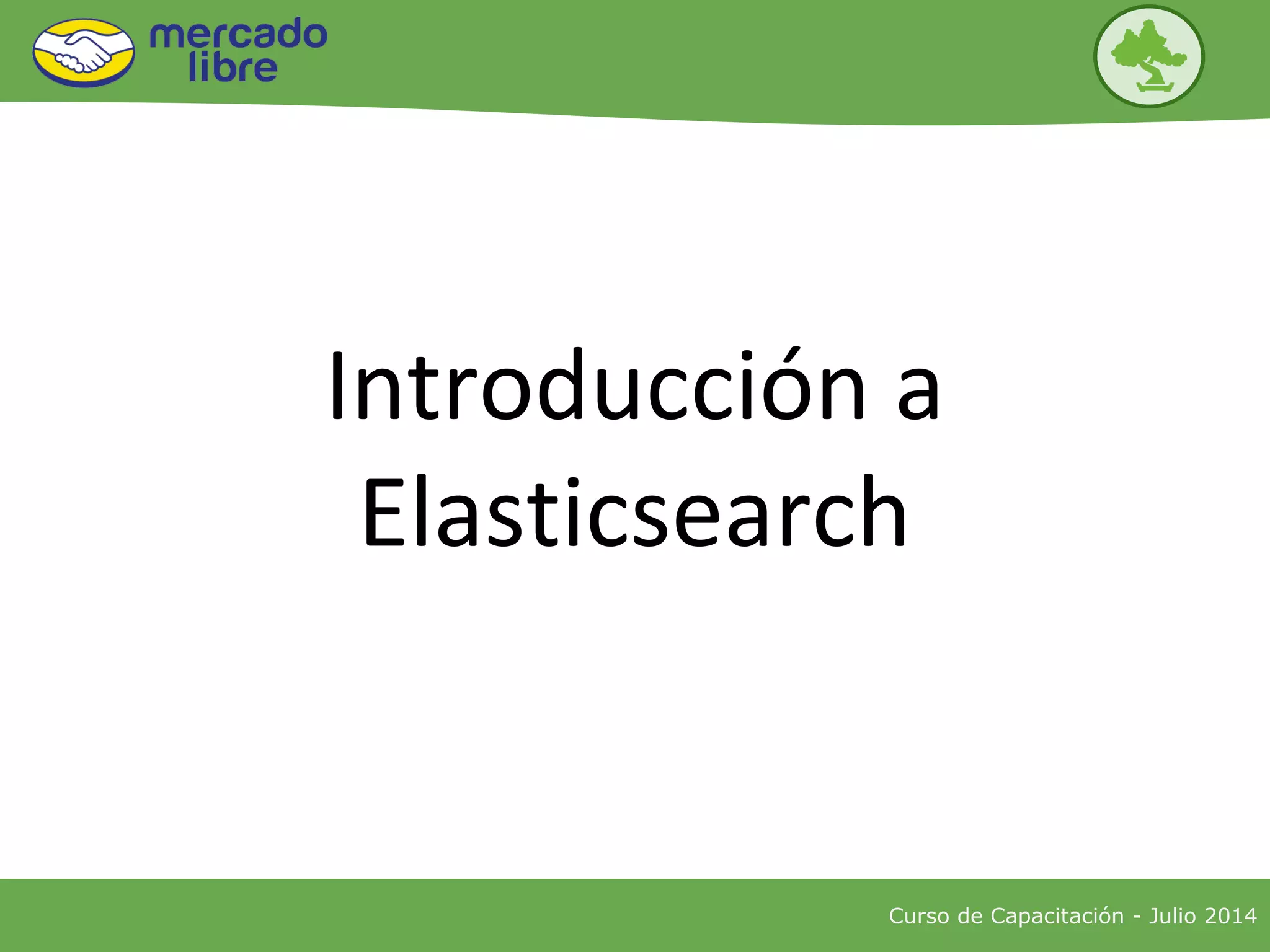 mercado libre

Introducción a Elasticsearch

Curso de Capacitación - Julio 2014